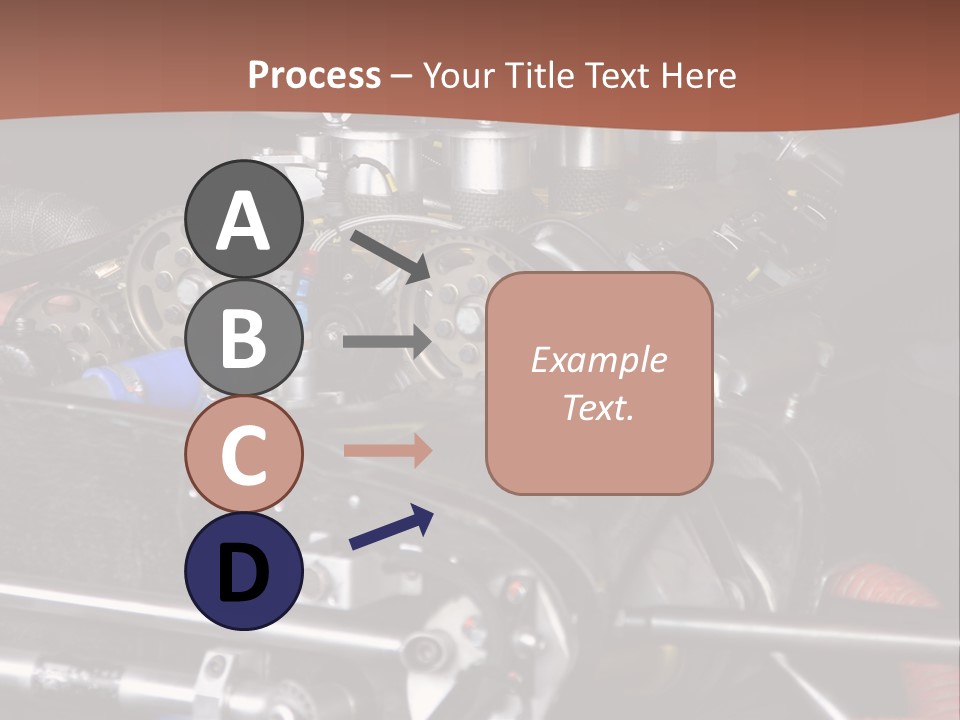 Process – Your Title Text Here

A

B

C

D

Example Text.